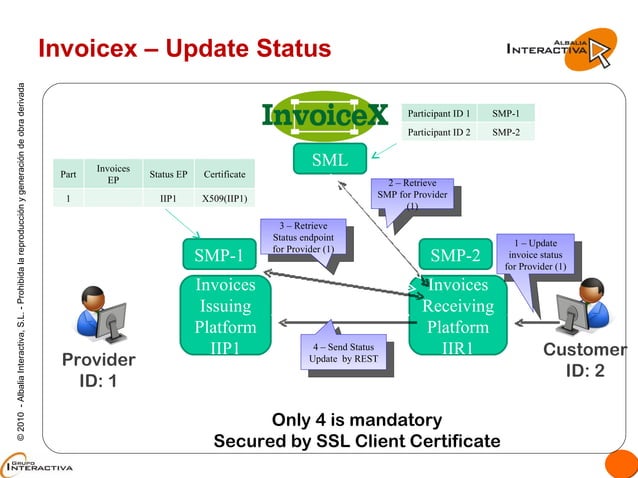 Invoicex – Update Status

ALBALIA INTERACTIVA

© 2010 - Albalia Interactiva, S.L. - Prohibida la reproducción y generación de obra derivada

InvoiceX

| Participant ID 1 | SMP-1 |
|---|---|
| Participant ID 2 | SMP-2 |

SML

| Part | Invoices EP | Status EP | Certificate |
|---|---|---|---|
| 1 | | IIP1 | X509(IIP1) |

2 – Retrieve SMP for Provider (1)

3 – Retrieve Status endpoint for Provider (1)

1 – Update invoice status for Provider (1)

SMP-1

SMP-2

Invoices Issuing Platform IIP1

Invoices Receiving Platform IIR1

4 – Send Status Update by REST

Provider ID: 1

Customer ID: 2

Only 4 is mandatory
Secured by SSL Client Certificate

GRUPO INTERACTIVA